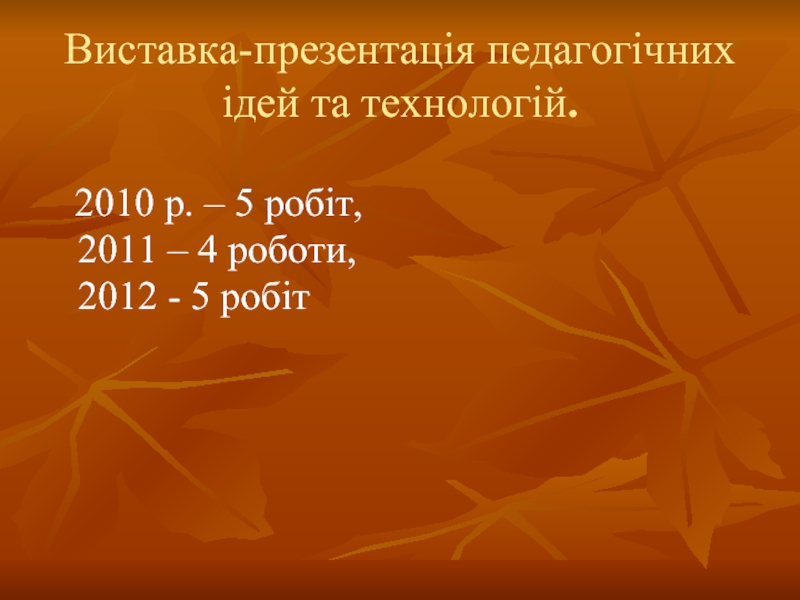 Виставка-презентація педагогічних ідей та технологій.

2010 р. – 5 робіт,
2011 – 4 роботи,
2012 - 5 робіт